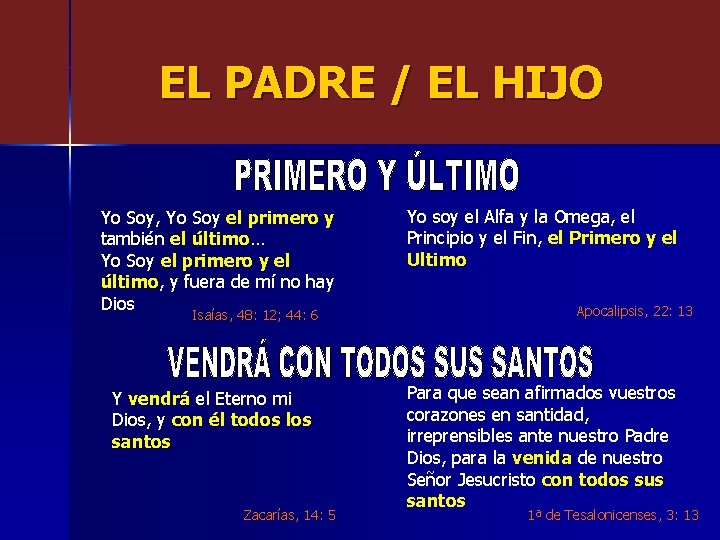 EL PADRE / EL HIJO

PRIMERO Y ÚLTIMO

Yo Soy, Yo Soy el primero y también el último...
Yo Soy el primero y el último, y fuera de mí no hay Dios

Isaías, 48: 12; 44: 6

Yo soy el Alfa y la Omega, el Principio y el Fin, el Primero y el Ultimo

Apocalipsis, 22: 13

VENDRÁ CON TODOS SUS SANTOS

Y vendrá el Eterno mi Dios, y con él todos los santos

Zacarías, 14: 5

Para que sean afirmados vuestros corazones en santidad, irreprensibles ante nuestro Padre Dios, para la venida de nuestro Señor Jesucristo con todos sus santos

1ª de Tesalonicenses, 3: 13